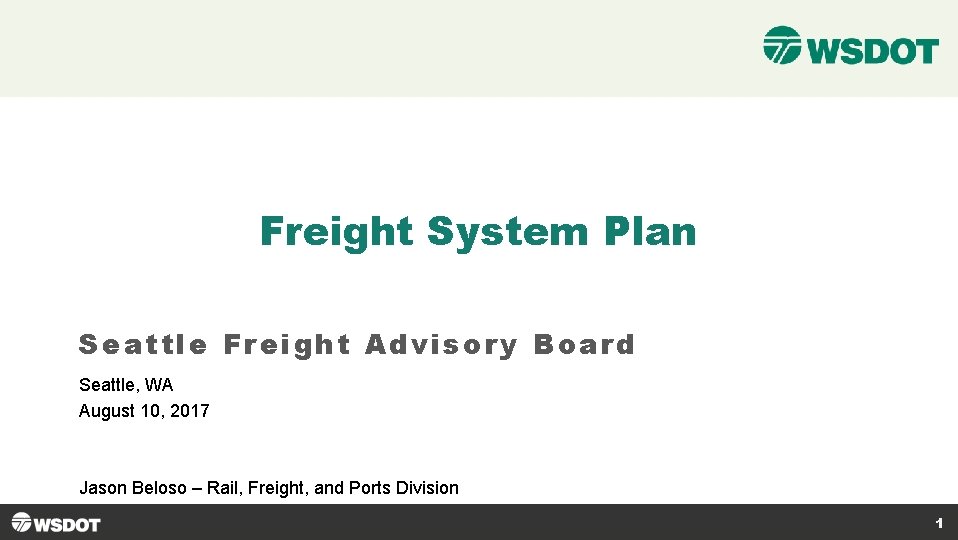 WSDOT

Freight System Plan

Seattle Freight Advisory Board

Seattle, WA
August 10, 2017

Jason Beloso – Rail, Freight, and Ports Division

WSDOT

1